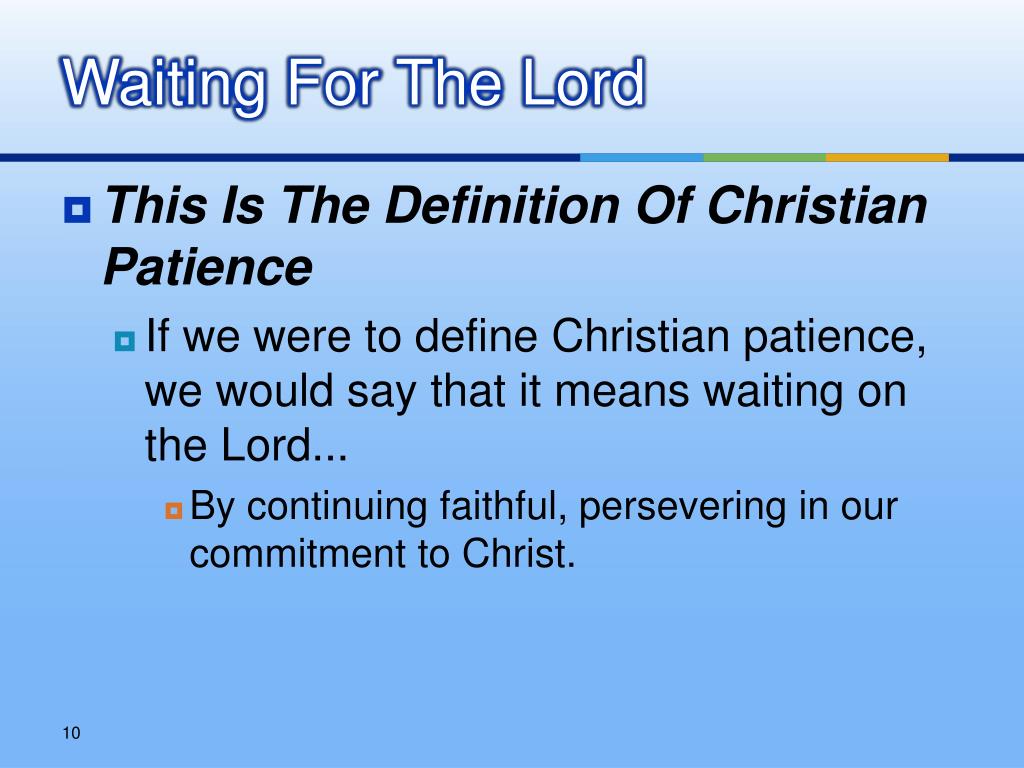 Waiting For The Lord

This Is The Definition Of Christian Patience

If we were to define Christian patience, we would say that it means waiting on the Lord...

By continuing faithful, persevering in our commitment to Christ.

10